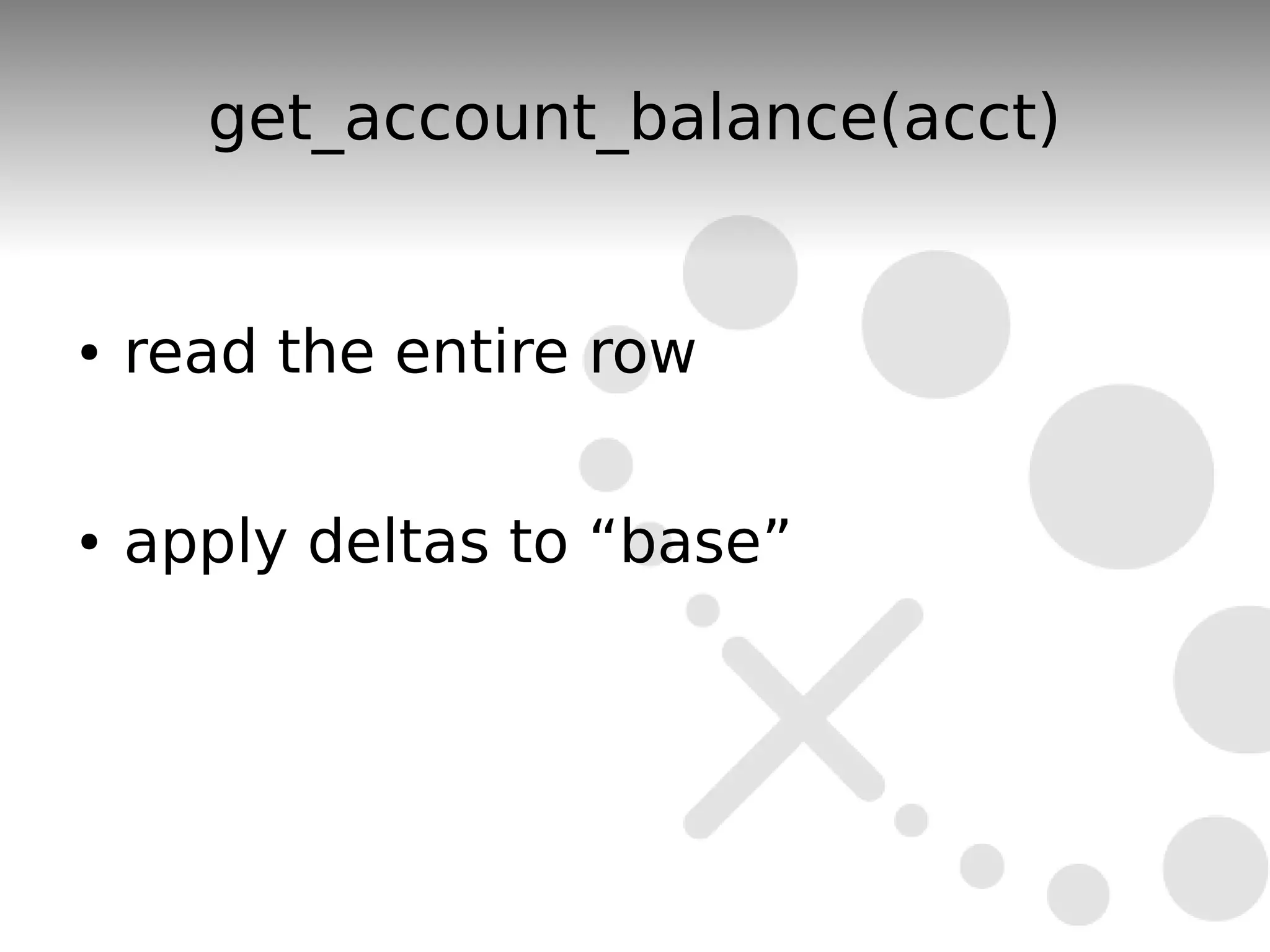 get_account_balance(acct)

• read the entire row

• apply deltas to “base”